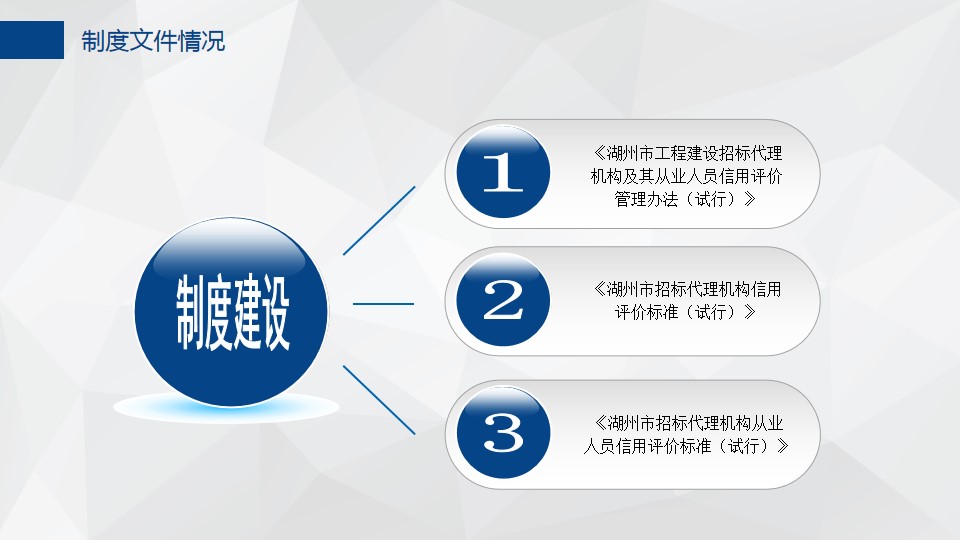 制度文件情况

制度建设

1

《湖州市工程建设招标代理机构及其从业人员信用评价管理办法（试行）》

2

《湖州市招标代理机构信用评价标准（试行）》

3

《湖州市招标代理机构从业人员信用评价标准（试行）》